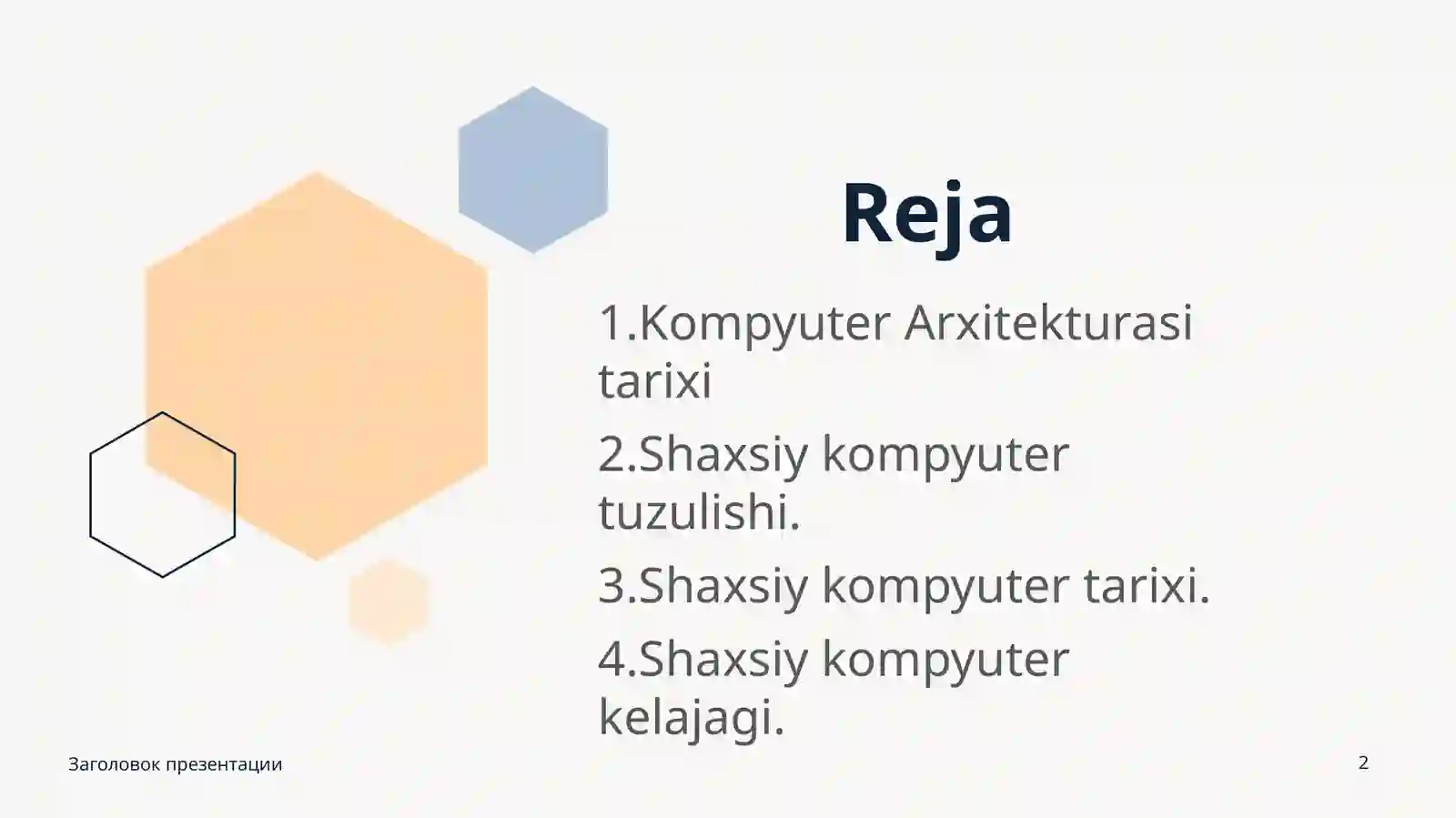 Reja

1.Kompyuter Arxitekturasi tarixi

2.Shaxsiy kompyuter tuzulishi.

3.Shaxsiy kompyuter tarixi.

4.Shaxsiy kompyuter kelajagi.

Заголовок презентации

2